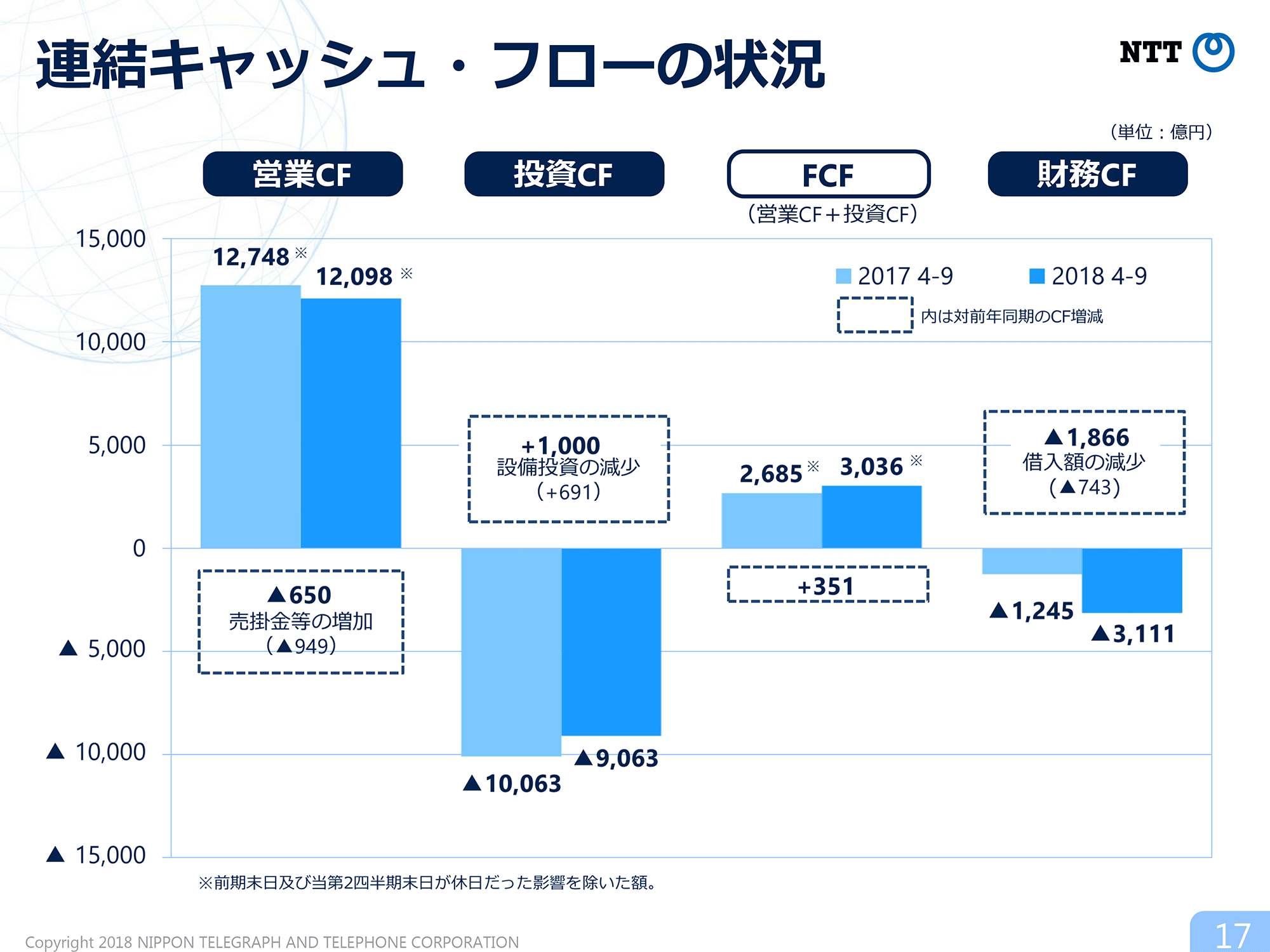 連結キャッシュ・フローの状況

NTT

（単位：億円）

営業CF

投資CF

FCF
（営業CF＋投資CF）

財務CF

15,000
10,000
5,000
0
▲ 5,000
▲ 10,000
▲ 15,000

2017 4-9
2018 4-9
内は対前年同期のCF増減

12,748 ※
12,098 ※

▲650
売掛金等の増加
（▲949）

+1,000
設備投資の減少
（+691）

▲10,063
▲9,063

2,685 ※
3,036 ※

+351

▲1,866
借入額の減少
（▲743）

▲1,245
▲3,111

※前期末日及び当第2四半期末日が休日だった影響を除いた額。

Copyright 2018 NIPPON TELEGRAPH AND TELEPHONE CORPORATION

17